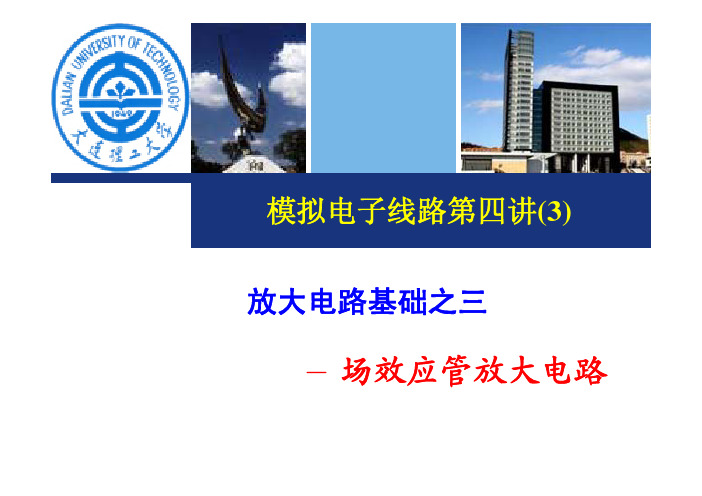 DALIAN UNIVERSITY OF TECHNOLOGY
1949
大连理工大学

模拟电子线路第四讲(3)

放大电路基础之三

– 场效应管放大电路